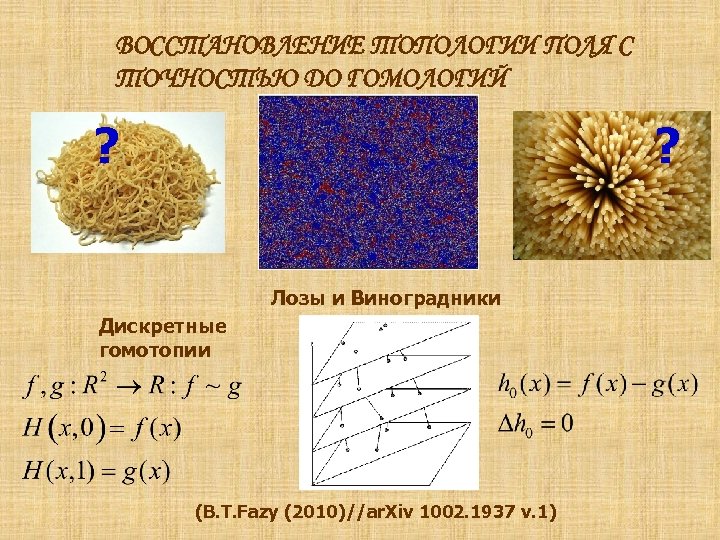 ВОССТАНОВЛЕНИЕ ТОПОЛОГИИ ПОЛЯ С ТОЧНОСТЬЮ ДО ГОМОЛОГИЙ

?

?

Лозы и Виноградники

Дискретные гомотопии

$f, g : R^2 \to R : f \sim g$

$H(x,0) = f(x)$

$H(x,1) = g(x)$

$h_0(x) = f(x) - g(x)$

$\Delta h_0 = 0$

(B.T.Fazy (2010)//arXiv 1002.1937 v.1)